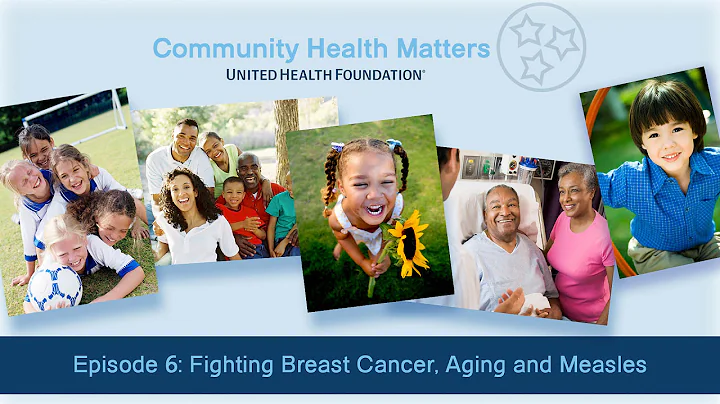 Community Health Matters
UNITED HEALTH FOUNDATION®

Episode 6: Fighting Breast Cancer, Aging and Measles